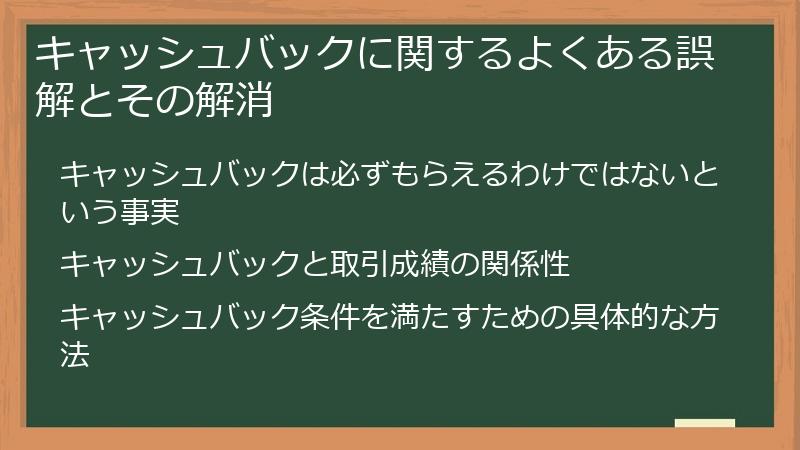 キャッシュバックに関するよくある誤解とその解消

キャッシュバックは必ずもらえるわけではないという事実

キャッシュバックと取引成績の関係性

キャッシュバック条件を満たすための具体的な方法